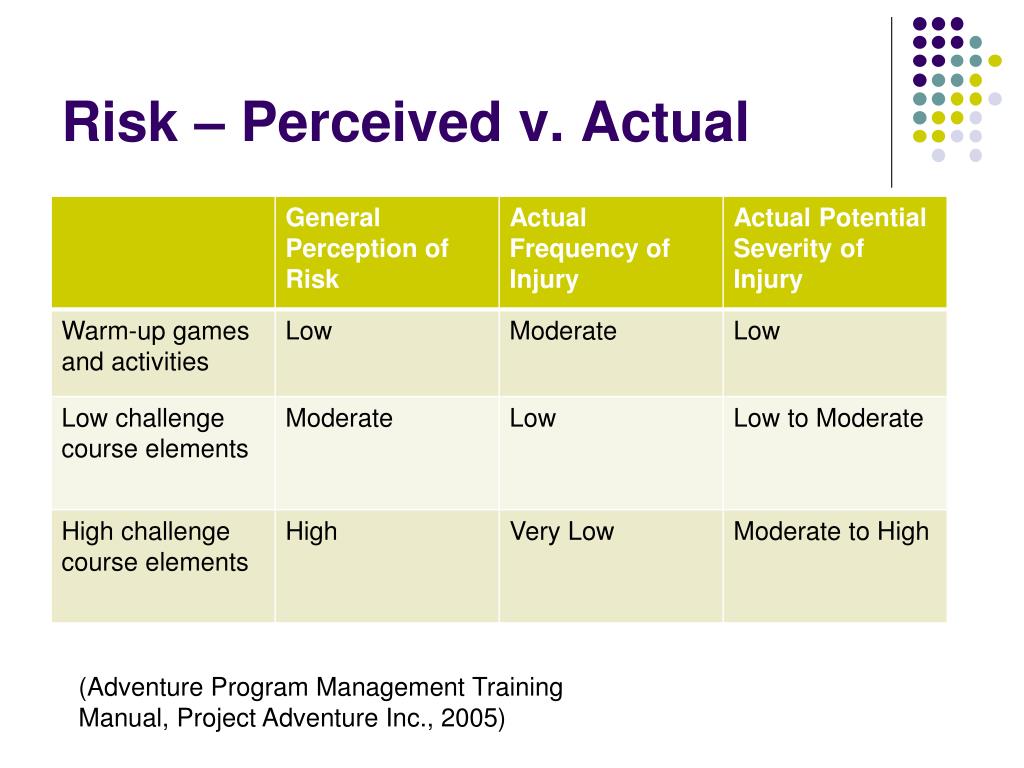 Risk – Perceived v. Actual

| | General Perception of Risk | Actual Frequency of Injury | Actual Potential Severity of Injury |
|---|---|---|---|
| Warm-up games and activities | Low | Moderate | Low |
| Low challenge course elements | Moderate | Low | Low to Moderate |
| High challenge course elements | High | Very Low | Moderate to High |

(Adventure Program Management Training Manual, Project Adventure Inc., 2005)